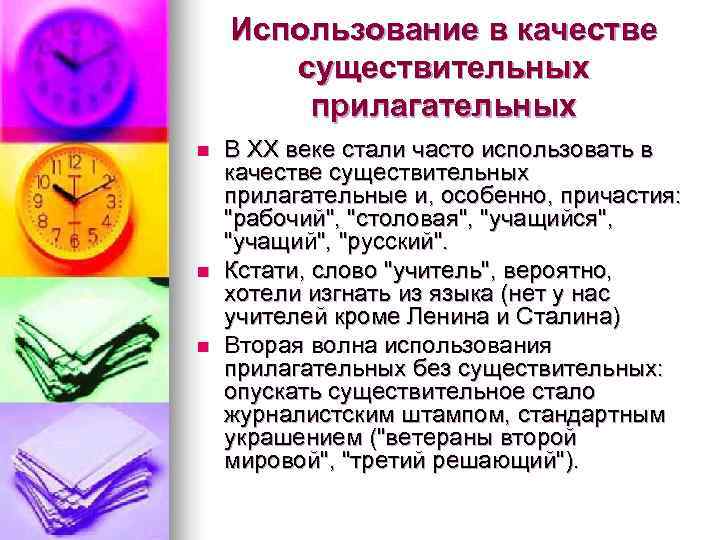 Использование в качестве существительных прилагательных

В XX веке стали часто использовать в качестве существительных прилагательные и, особенно, причастия: "рабочий", "столовая", "учащийся", "учащий", "русский".

Кстати, слово "учитель", вероятно, хотели изгнать из языка (нет у нас учителей кроме Ленина и Сталина)

Вторая волна использования прилагательных без существительных: опускать существительное стало журналистским штампом, стандартным украшением ("ветераны второй мировой", "третий решающий").